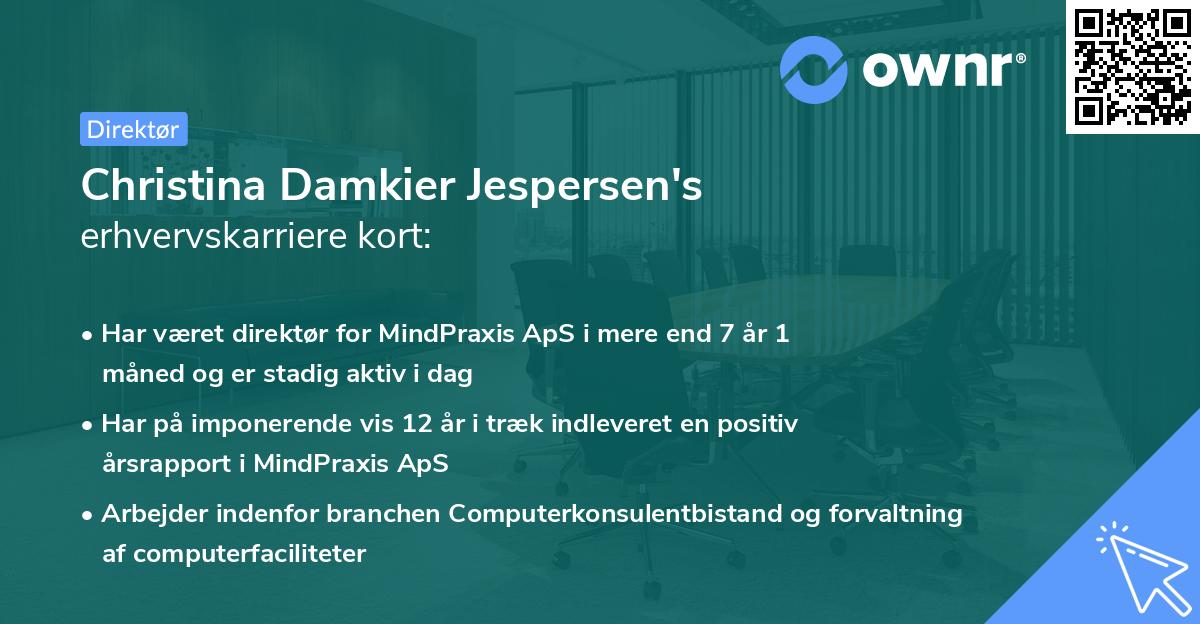 ownr®

Direktør

Christina Damkier Jespersen's erhvervskarriere kort:

• Har været direktør for MindPraxis ApS i mere end 7 år 1 måned og er stadig aktiv i dag

• Har på imponerende vis 12 år i træk indleveret en positiv årsrapport i MindPraxis ApS

• Arbejder indenfor branchen Computerkonsulentbistand og forvaltning af computerfaciliteter